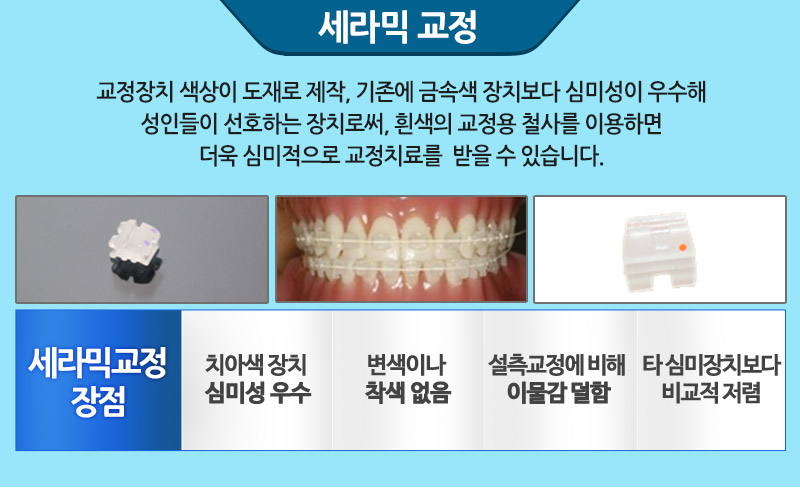 세라믹 교정

교정장치 색상이 도재로 제작, 기존에 금속색 장치보다 심미성이 우수해 성인들이 선호하는 장치로써, 흰색의 교정용 철사를 이용하면 더욱 심미적으로 교정치료를 받을 수 있습니다.

세라믹교정 장점

치아색 장치 심미성 우수

변색이나 착색 없음

설측교정에 비해 이물감 덜함

타 심미장치보다 비교적 저렴